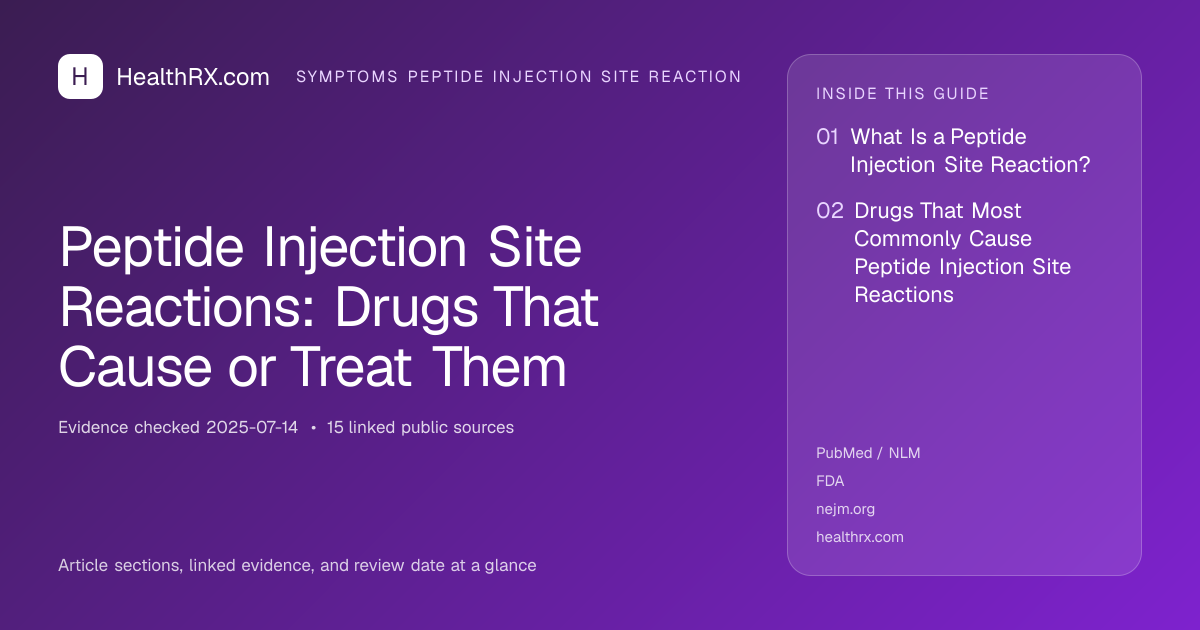 H HealthRX.com

SYMPTOMS PEPTIDE INJECTION SITE REACTION

Peptide Injection Site Reactions: Drugs That Cause or Treat Them

Evidence checked 2025-07-14 • 15 linked public sources

Article sections, linked evidence, and review date at a glance

INSIDE THIS GUIDE

01 What Is a Peptide Injection Site Reaction?

02 Drugs That Most Commonly Cause Peptide Injection Site Reactions

PubMed / NLM
FDA
nejm.org
healthrx.com